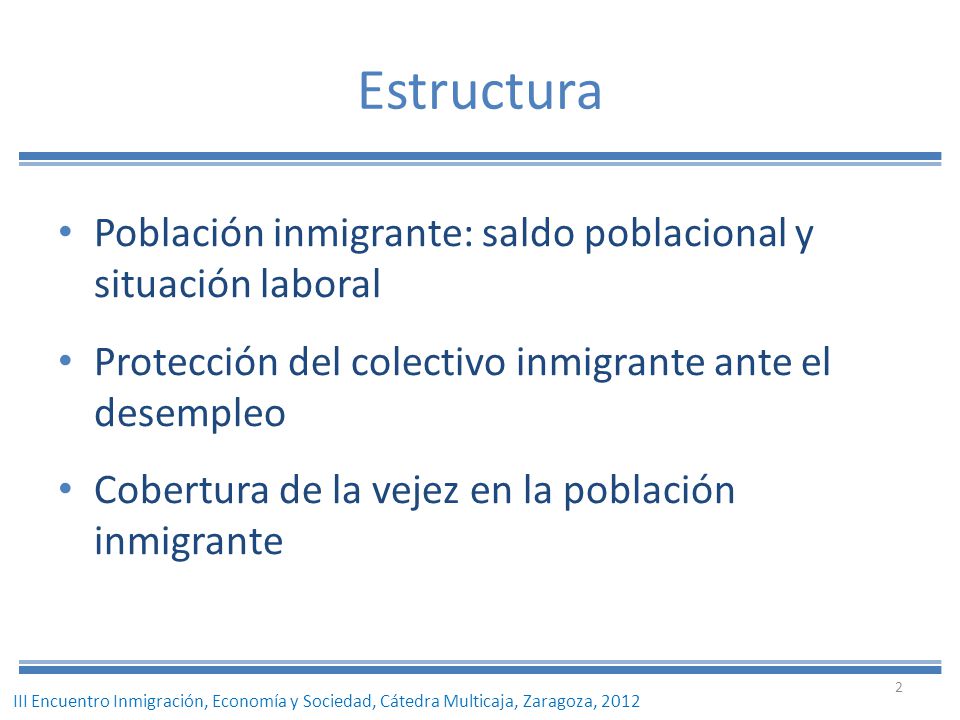 Estructura

• Población inmigrante: saldo poblacional y situación laboral

• Protección del colectivo inmigrante ante el desempleo

• Cobertura de la vejez en la población inmigrante

2

III Encuentro Inmigración, Economía y Sociedad, Cátedra Multicaja, Zaragoza, 2012